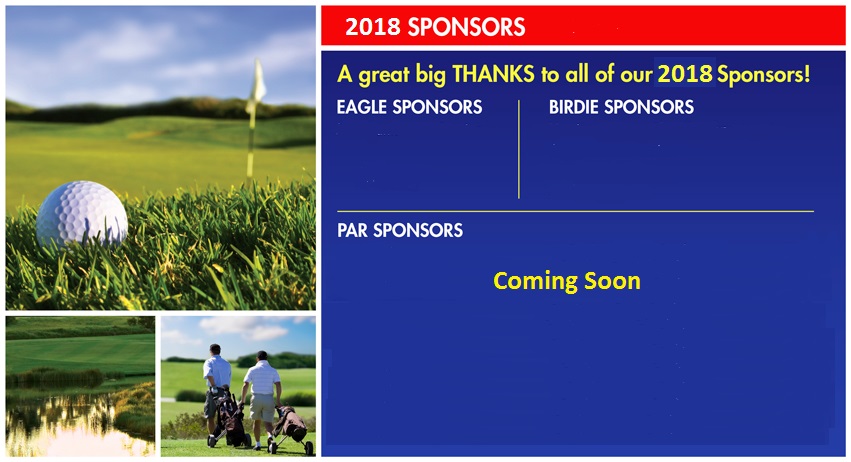 2018 SPONSORS

A great big THANKS to all of our 2018 Sponsors!

EAGLE SPONSORS

BIRDIE SPONSORS

PAR SPONSORS

Coming Soon